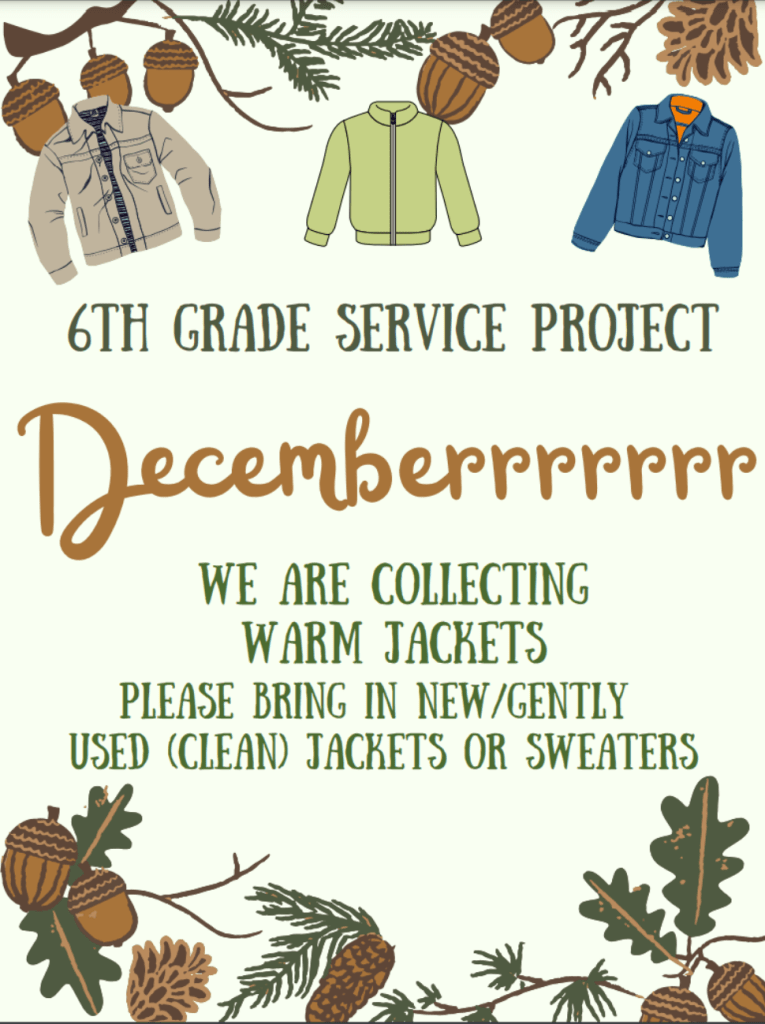 6TH GRADE SERVICE PROJECT

Decemberrrrrrr

WE ARE COLLECTING WARM JACKETS

PLEASE BRING IN NEW/GENTLY USED (CLEAN) JACKETS OR SWEATERS